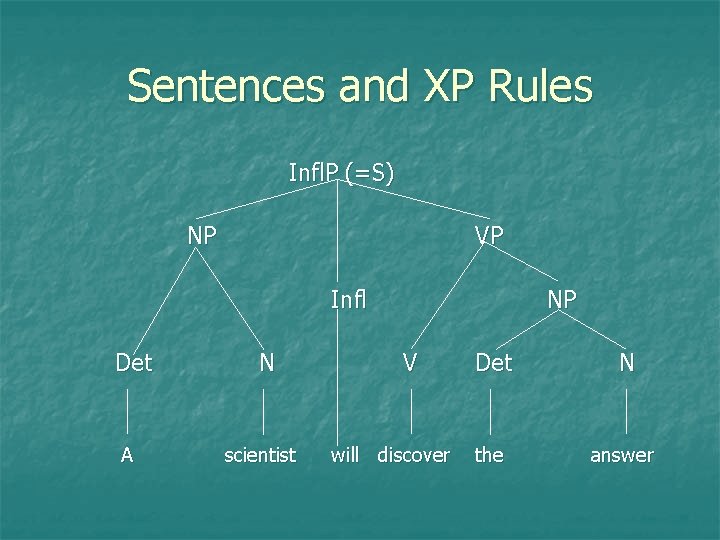 Sentences and XP Rules

InflP (=S)

NP

VP

Infl

NP

Det

N

V

Det

N

A

scientist

will

discover

the

answer